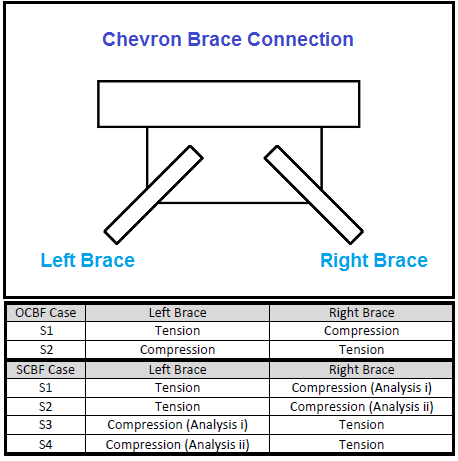 Chevron Brace Connection

Left Brace

Right Brace

| OCBF Case | Left Brace | Right Brace |
|---|---|---|
| S1 | Tension | Compression |
| S2 | Compression | Tension |

| SCBF Case | Left Brace | Right Brace |
|---|---|---|
| S1 | Tension | Compression (Analysis i) |
| S2 | Tension | Compression (Analysis ii) |
| S3 | Compression (Analysis i) | Tension |
| S4 | Compression (Analysis ii) | Tension |